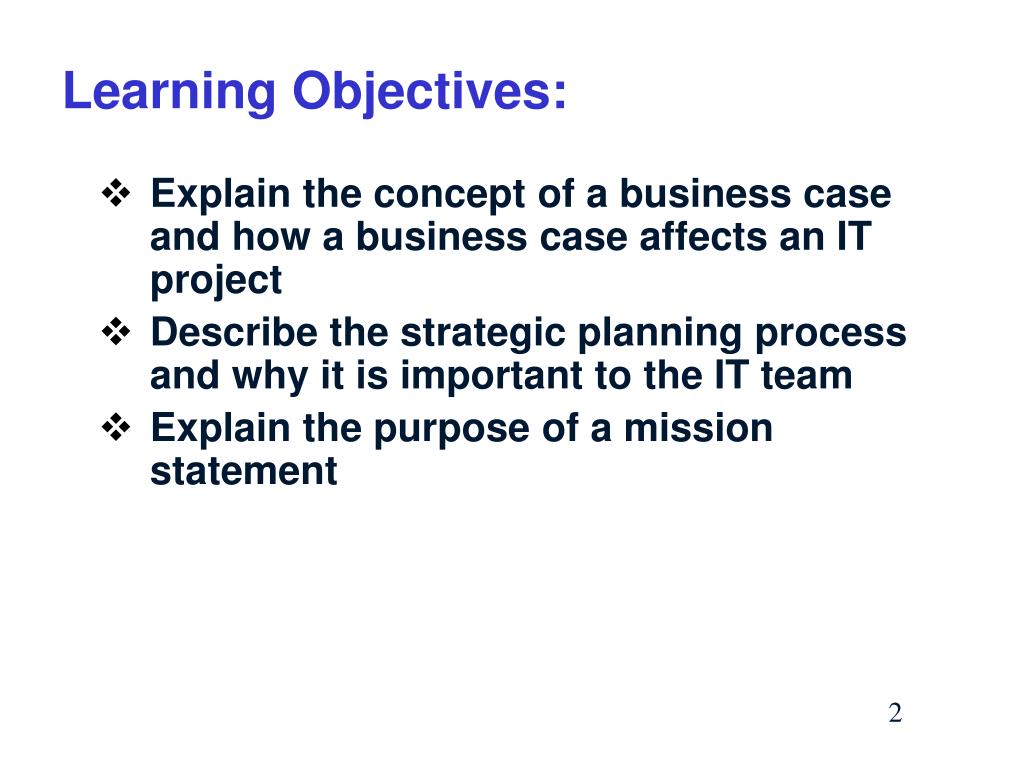 Learning Objectives:

❖ Explain the concept of a business case and how a business case affects an IT project
❖ Describe the strategic planning process and why it is important to the IT team
❖ Explain the purpose of a mission statement

2